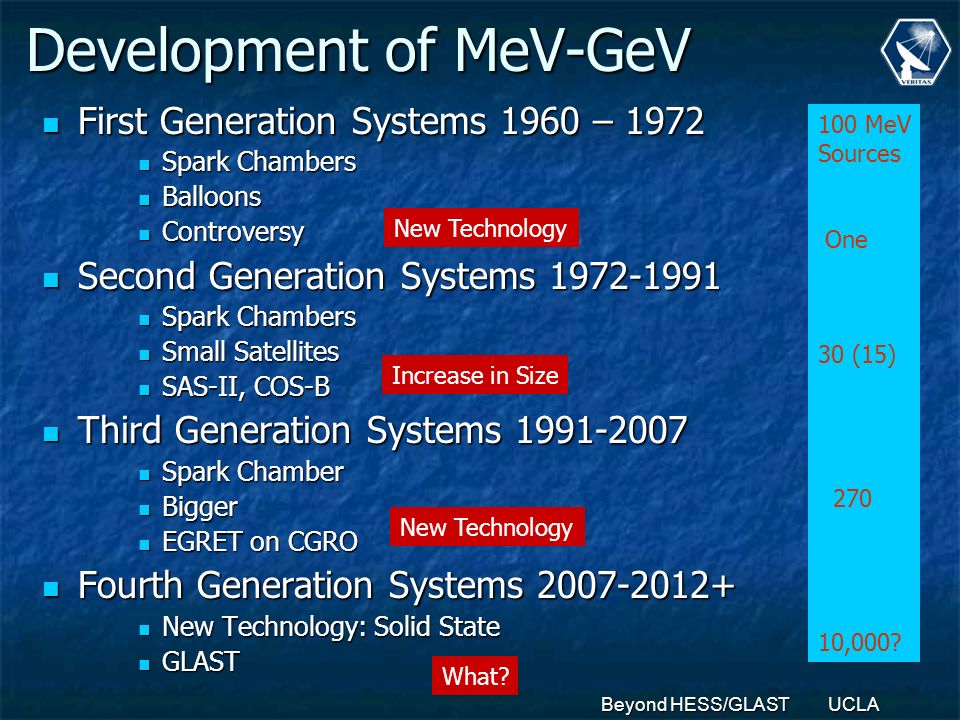 Development of MeV-GeV

VERITAS

- First Generation Systems 1960 – 1972
  - Spark Chambers
  - Balloons
  - Controversy

New Technology

- Second Generation Systems 1972-1991
  - Spark Chambers
  - Small Satellites
  - SAS-II, COS-B

Increase in Size

- Third Generation Systems 1991-2007
  - Spark Chamber
  - Bigger
  - EGRET on CGRO

New Technology

- Fourth Generation Systems 2007-2012+
  - New Technology: Solid State
  - GLAST

What?

100 MeV Sources

One

30 (15)

270

10,000?

Beyond HESS/GLAST UCLA